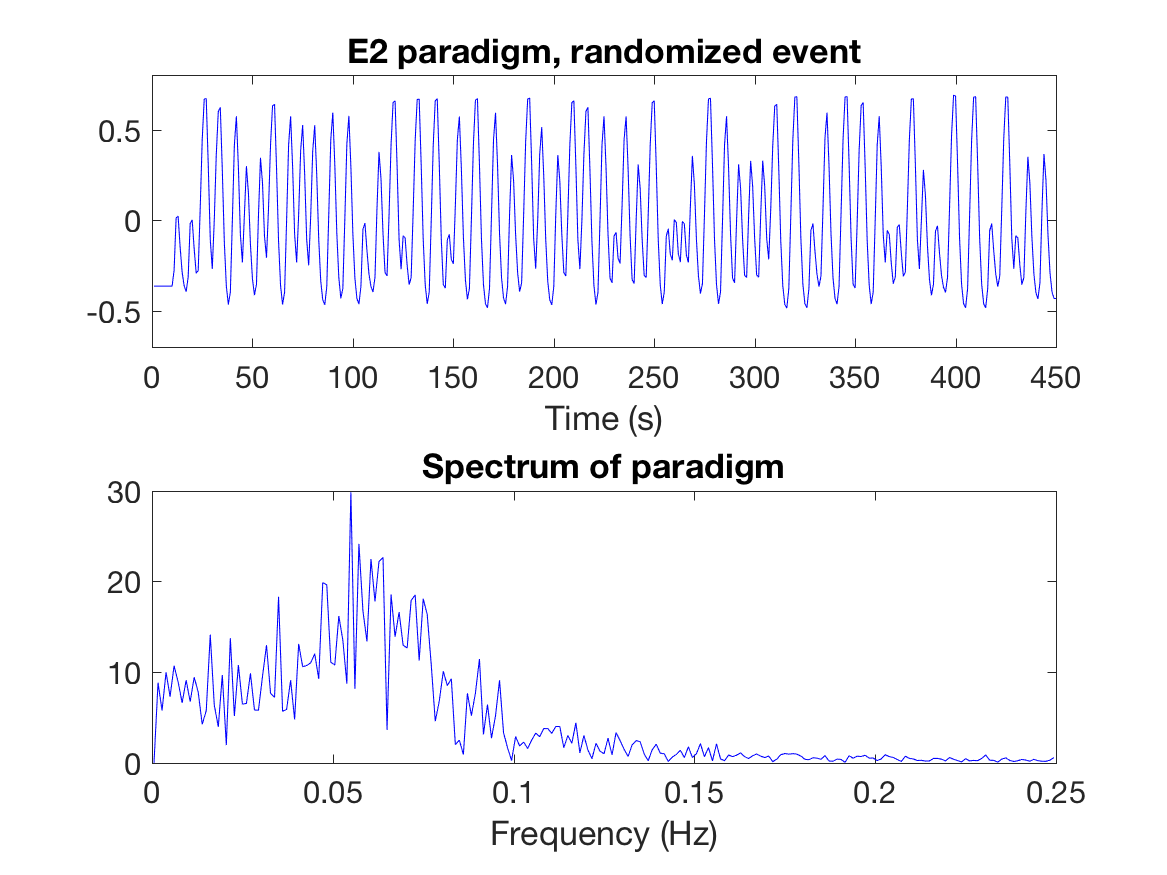 E2 paradigm, randomized event

0.5
0
-0.5

0 50 100 150 200 250 300 350 400 450
Time (s)

Spectrum of paradigm

30
20
10
0

0 0.05 0.1 0.15 0.2 0.25
Frequency (Hz)